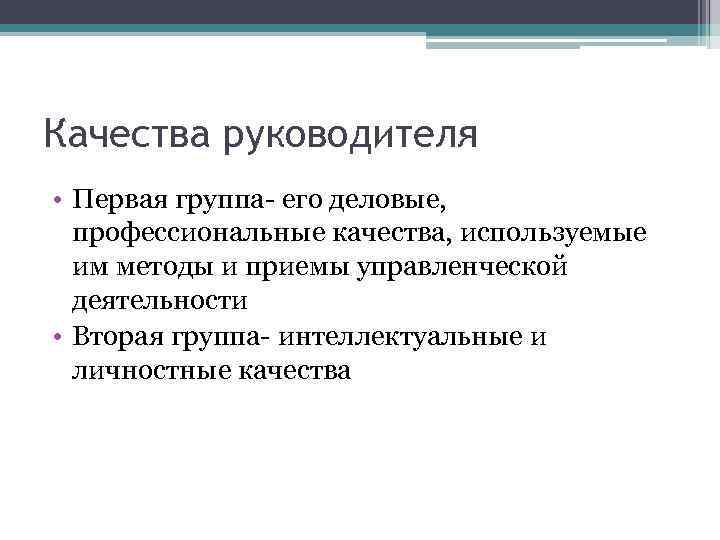 Качества руководителя

• Первая группа- его деловые, профессиональные качества, используемые им методы и приемы управленческой деятельности
• Вторая группа- интеллектуальные и личностные качества